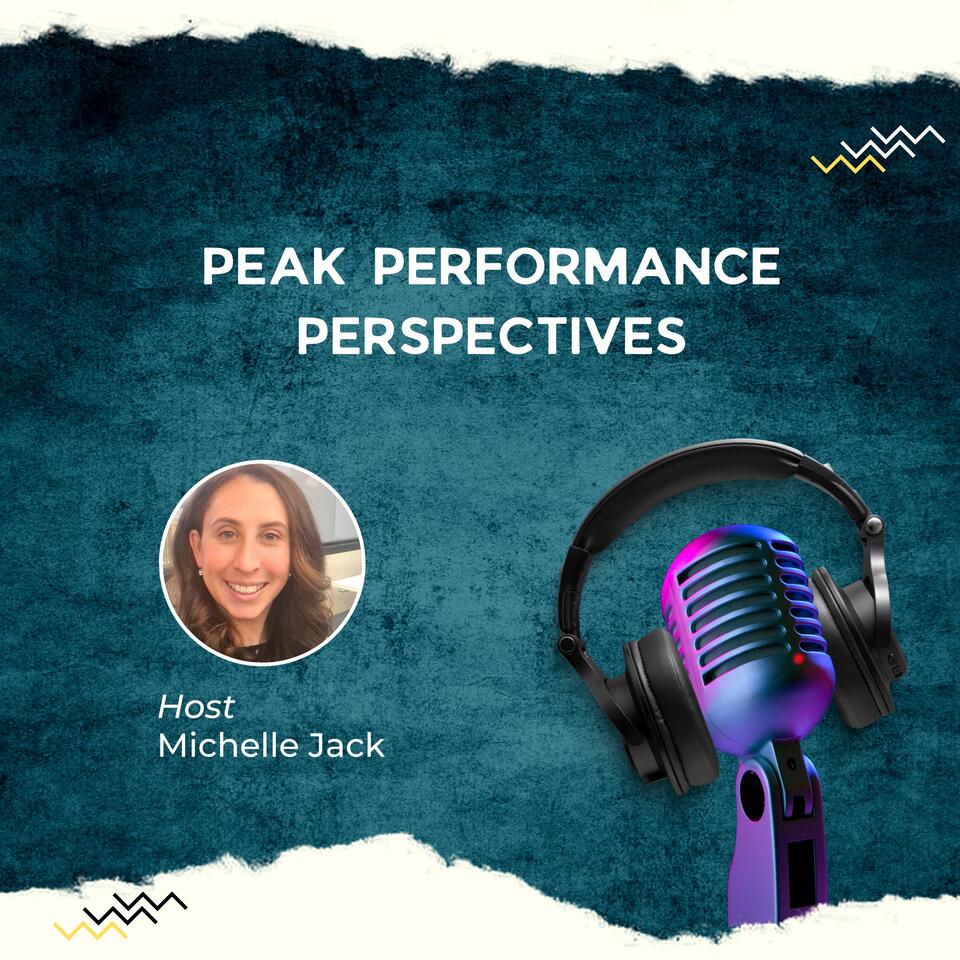 PEAK PERFORMANCE PERSPECTIVES

Host
Michelle Jack